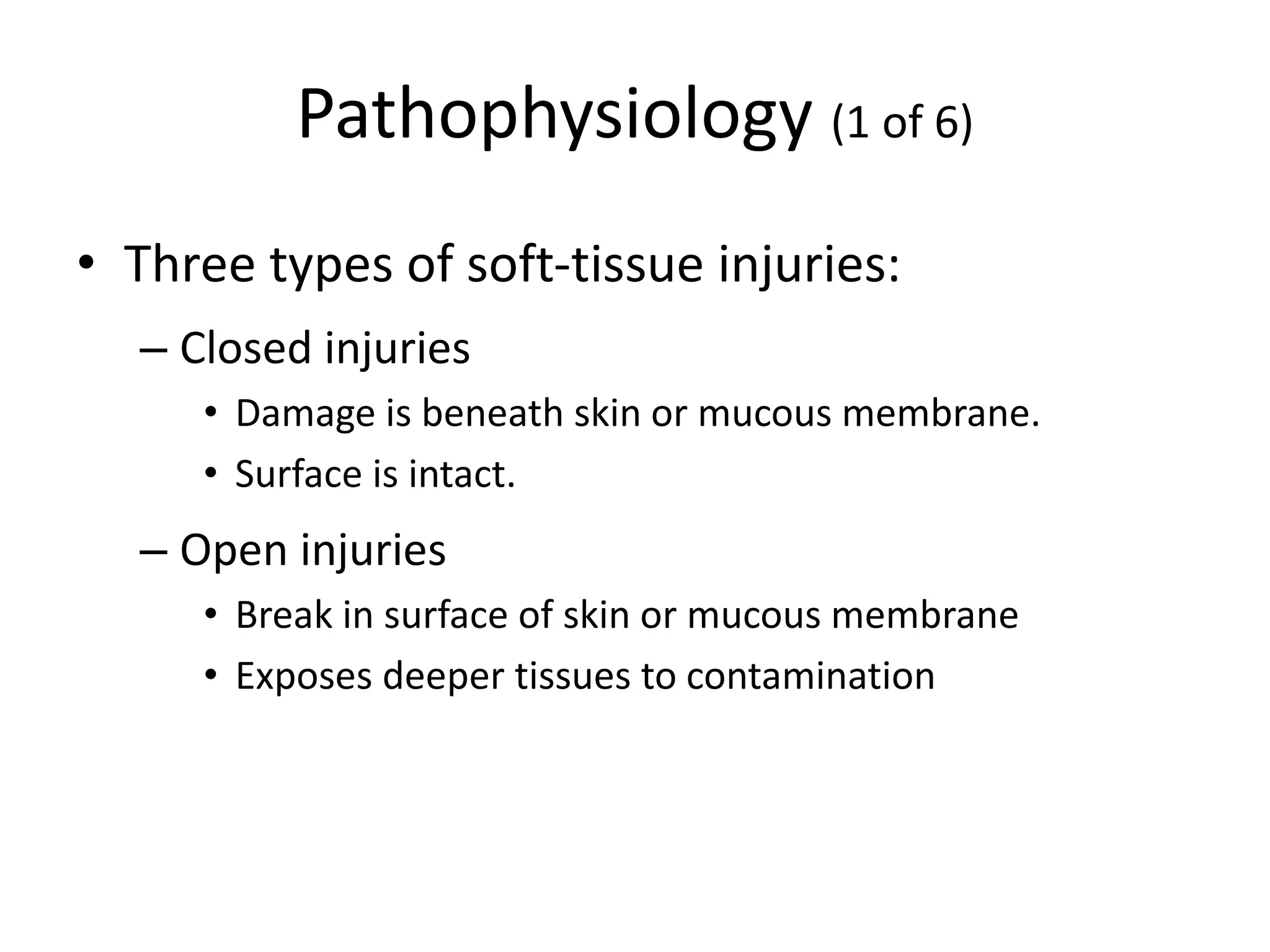 Pathophysiology (1 of 6)

• Three types of soft-tissue injuries:

– Closed injuries

• Damage is beneath skin or mucous membrane.

• Surface is intact.

– Open injuries

• Break in surface of skin or mucous membrane

• Exposes deeper tissues to contamination